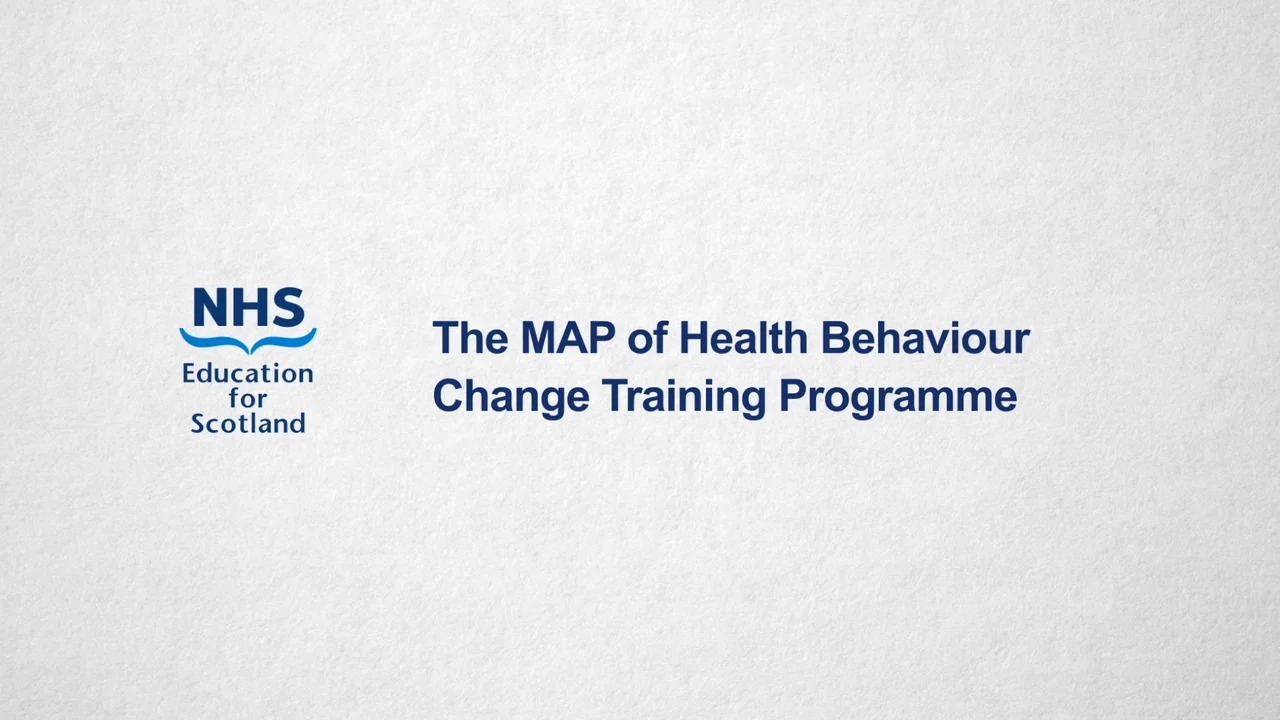 NHS
Education
for
Scotland

The MAP of Health Behaviour Change Training Programme